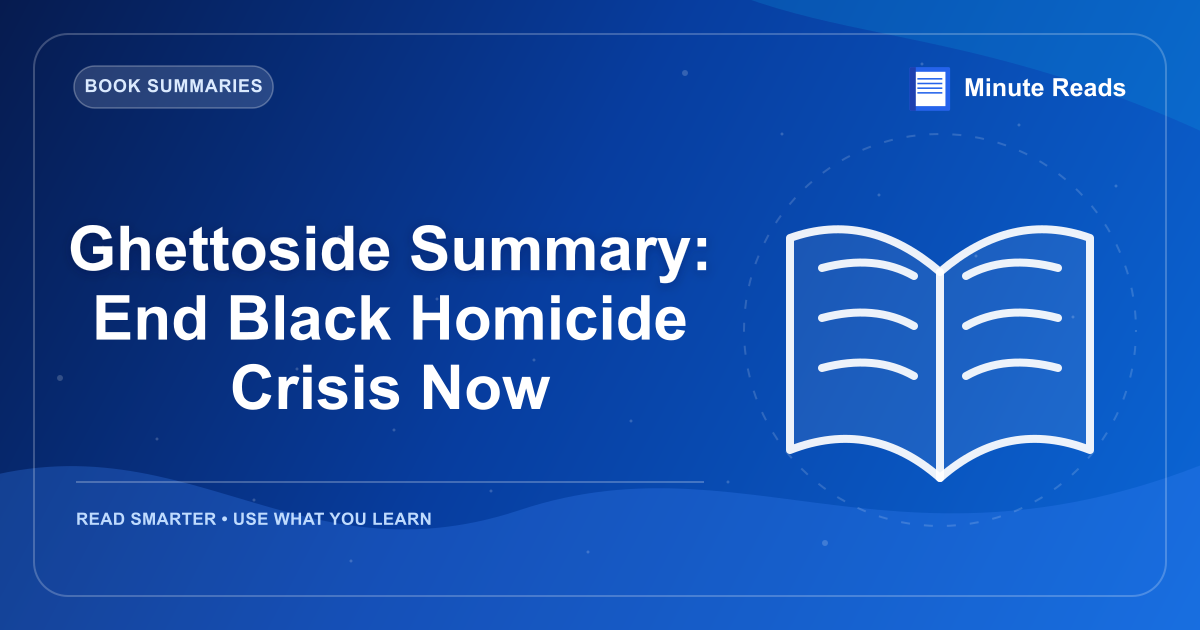 BOOK SUMMARIES

Minute Reads

Ghettoside Summary: End Black Homicide Crisis Now

READ SMARTER • USE WHAT YOU LEARN